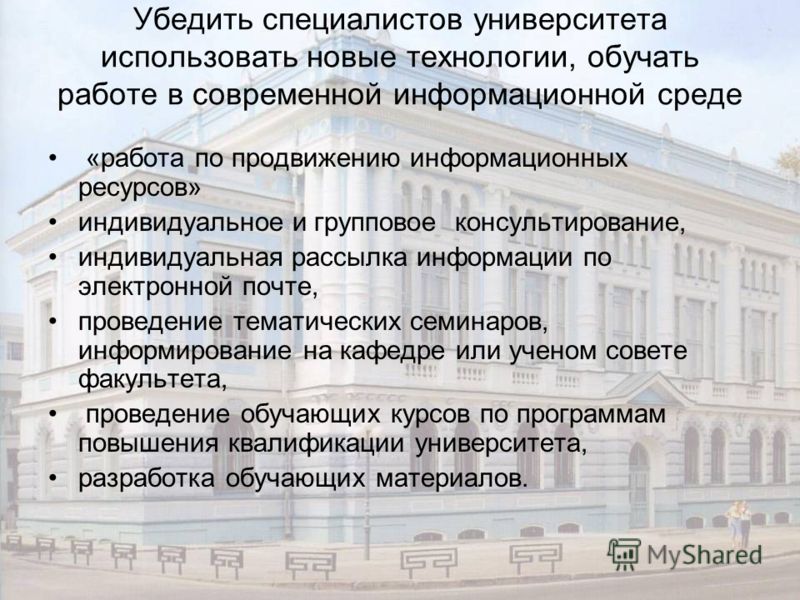 Убедить специалистов университета использовать новые технологии, обучать работе в современной информационной среде

• «работа по продвижению информационных ресурсов»
• индивидуальное и групповое консультирование,
• индивидуальная рассылка информации по электронной почте,
• проведение тематических семинаров, информирование на кафедре или ученом совете факультета,
• проведение обучающих курсов по программам повышения квалификации университета,
• разработка обучающих материалов.

MyShared